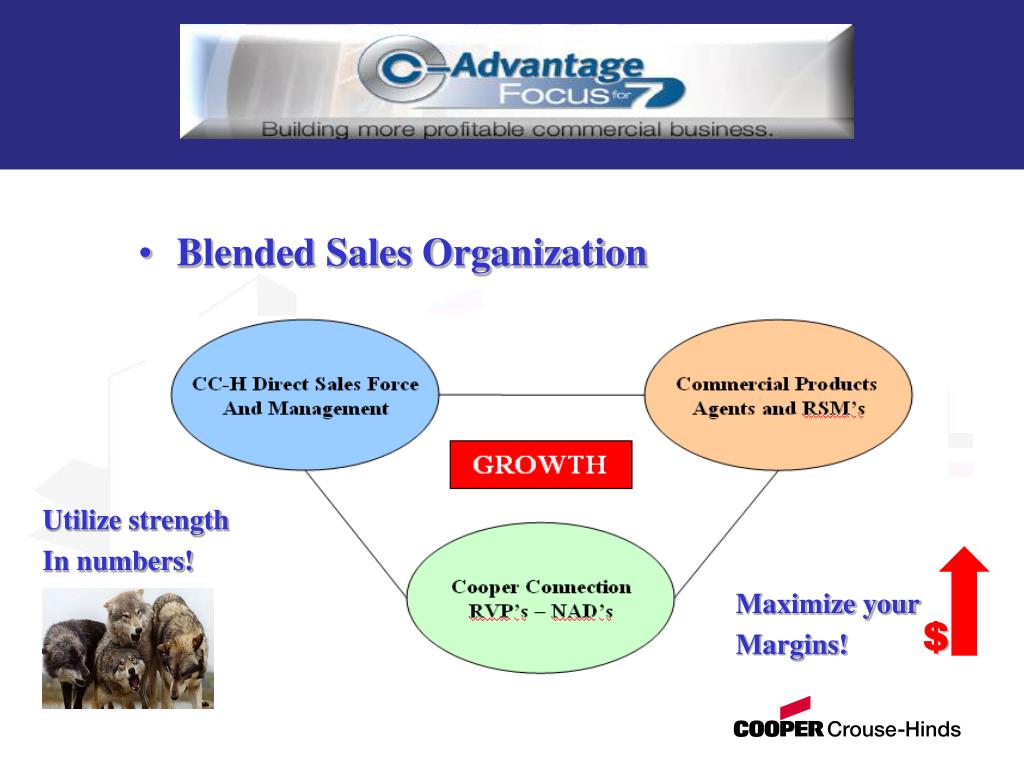 C-Advantage Focus for 7
Building more profitable commercial business.

• Blended Sales Organization

CC-H Direct Sales Force And Management

Commercial Products Agents and RSM's

GROWTH

Cooper Connection RVP's – NAD's

Utilize strength In numbers!

Maximize your Margins!

$

COOPER Crouse-Hinds